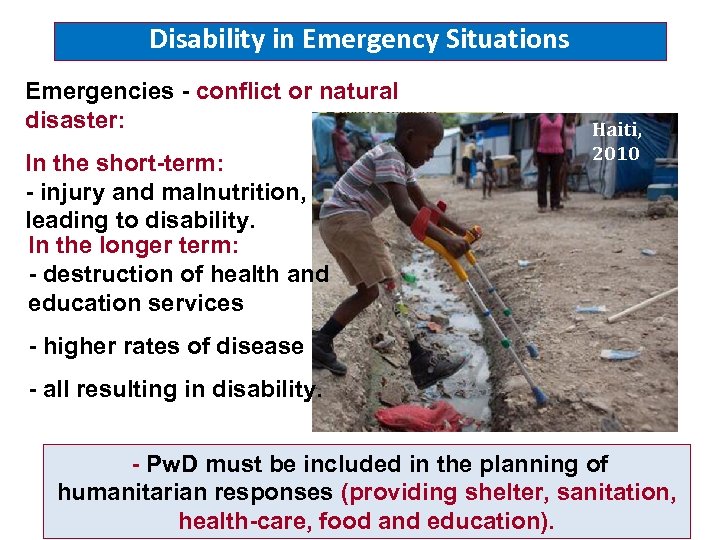 Disability in Emergency Situations

Emergencies - conflict or natural disaster:

In the short-term:
- injury and malnutrition, leading to disability.

In the longer term:
- destruction of health and education services

- higher rates of disease

- all resulting in disability.

Haiti, 2010

- PwD must be included in the planning of humanitarian responses (providing shelter, sanitation, health-care, food and education).